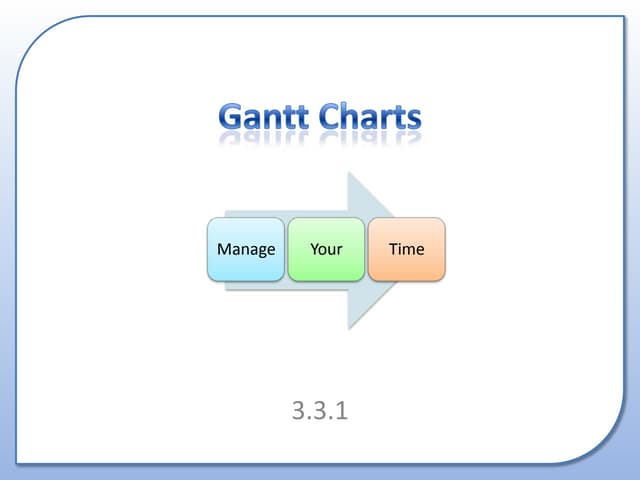 Gantt Charts

Manage

Your

Time

3.3.1